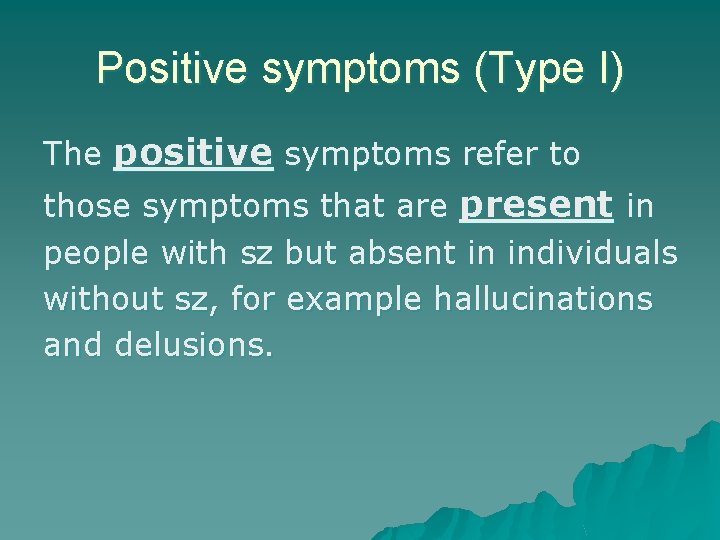 Positive symptoms (Type I)

The positive symptoms refer to those symptoms that are present in people with sz but absent in individuals without sz, for example hallucinations and delusions.